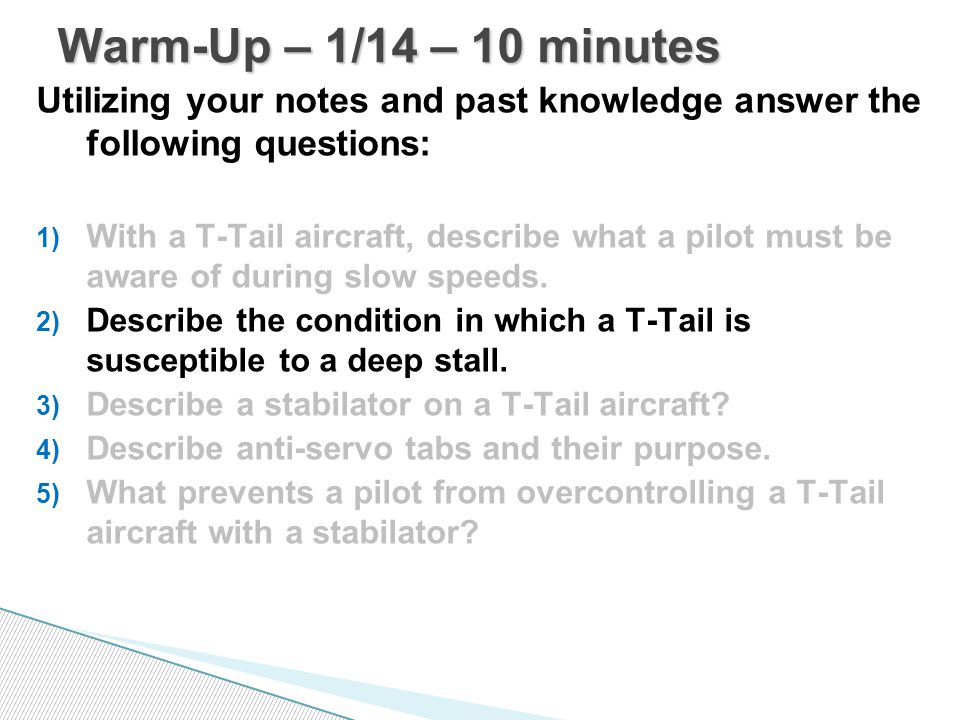 Warm-Up – 1/14 – 10 minutes

Utilizing your notes and past knowledge answer the following questions:

1) With a T-Tail aircraft, describe what a pilot must be aware of during slow speeds.
2) Describe the condition in which a T-Tail is susceptible to a deep stall.
3) Describe a stabilator on a T-Tail aircraft?
4) Describe anti-servo tabs and their purpose.
5) What prevents a pilot from overcontrolling a T-Tail aircraft with a stabilator?